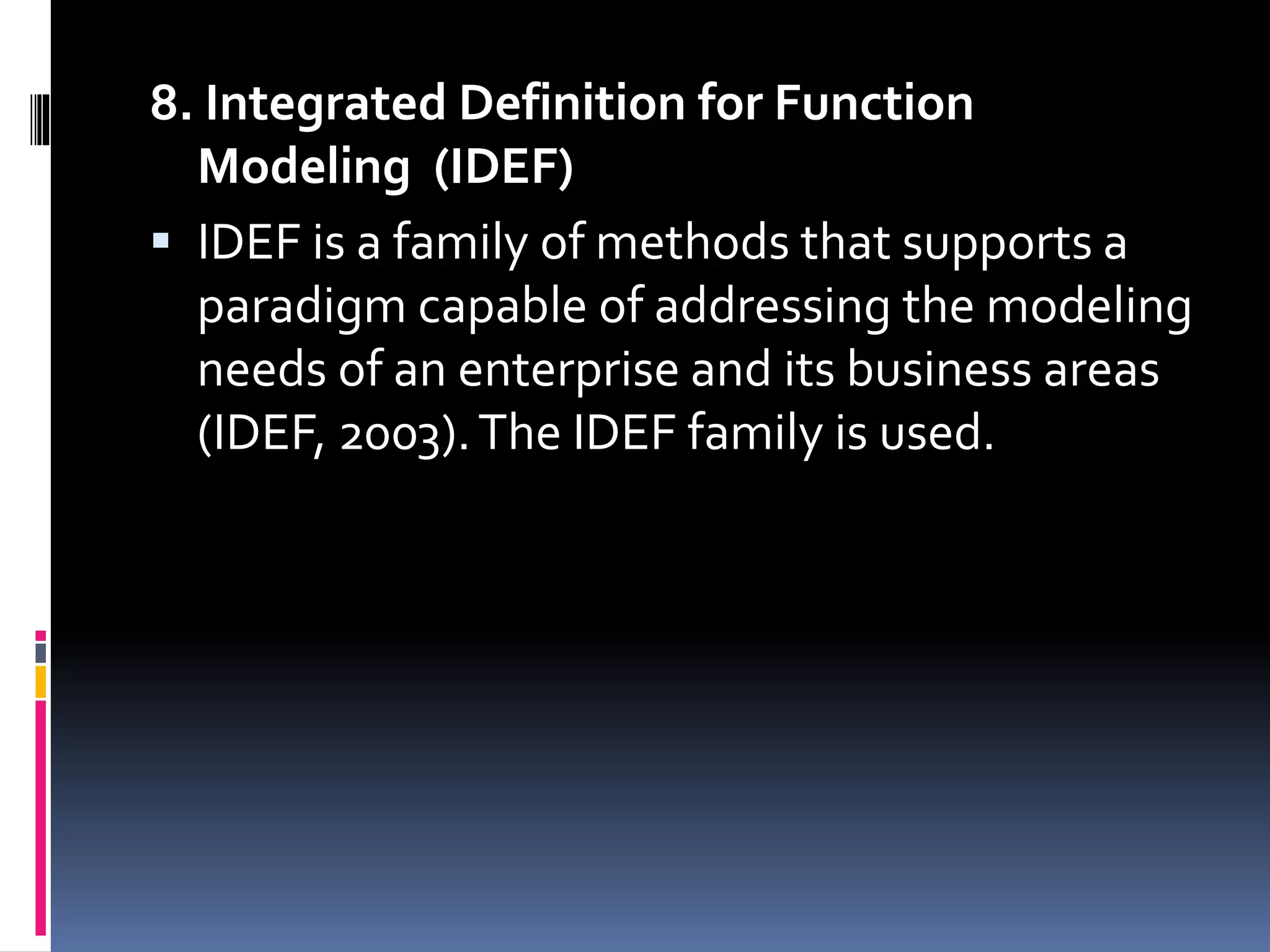 8. Integrated Definition for Function Modeling  (IDEF)

▪ IDEF is a family of methods that supports a paradigm capable of addressing the modeling needs of an enterprise and its business areas (IDEF, 2003). The IDEF family is used.